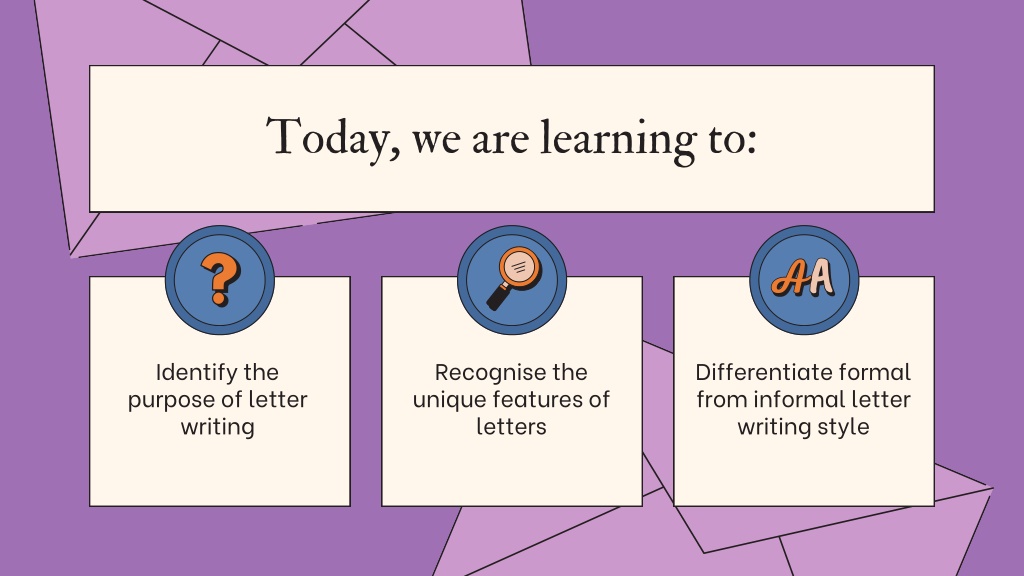 Today, we are learning to:

?

Identify the purpose of letter writing

Recognise the unique features of letters

AA

Differentiate formal from informal letter writing style